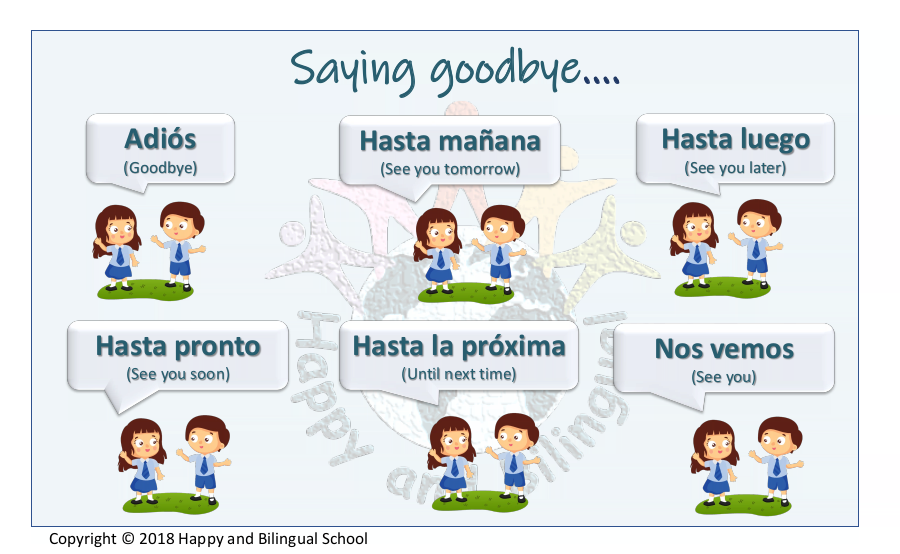 Saying goodbye....

Adiós
(Goodbye)

Hasta mañana
(See you tomorrow)

Hasta luego
(See you later)

Hasta pronto
(See you soon)

Hasta la próxima
(Until next time)

Nos vemos
(See you)

Happy and Bilingual

Copyright © 2018 Happy and Bilingual School